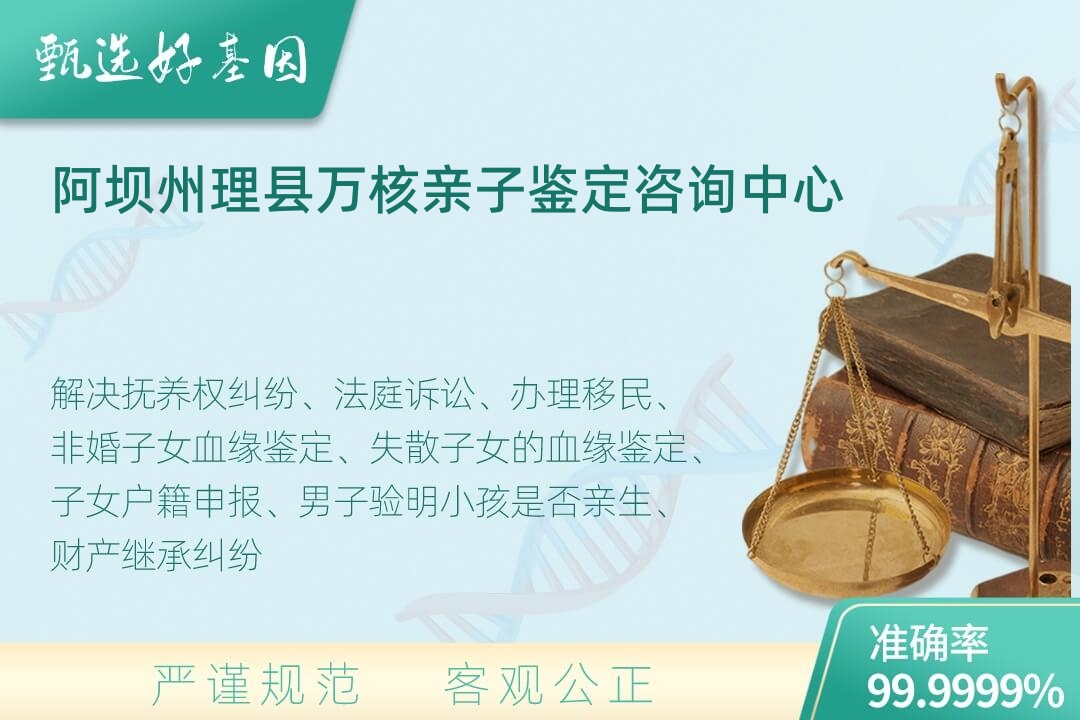 甄选好基因

阿坝州理县万核亲子鉴定咨询中心

解决抚养权纠纷、法庭诉讼、办理移民、非婚子女血缘鉴定、失散子女的血缘鉴定、子女户籍申报、男子验明小孩是否亲生、财产继承纠纷

严谨规范　客观公正

准确率
99.9999%